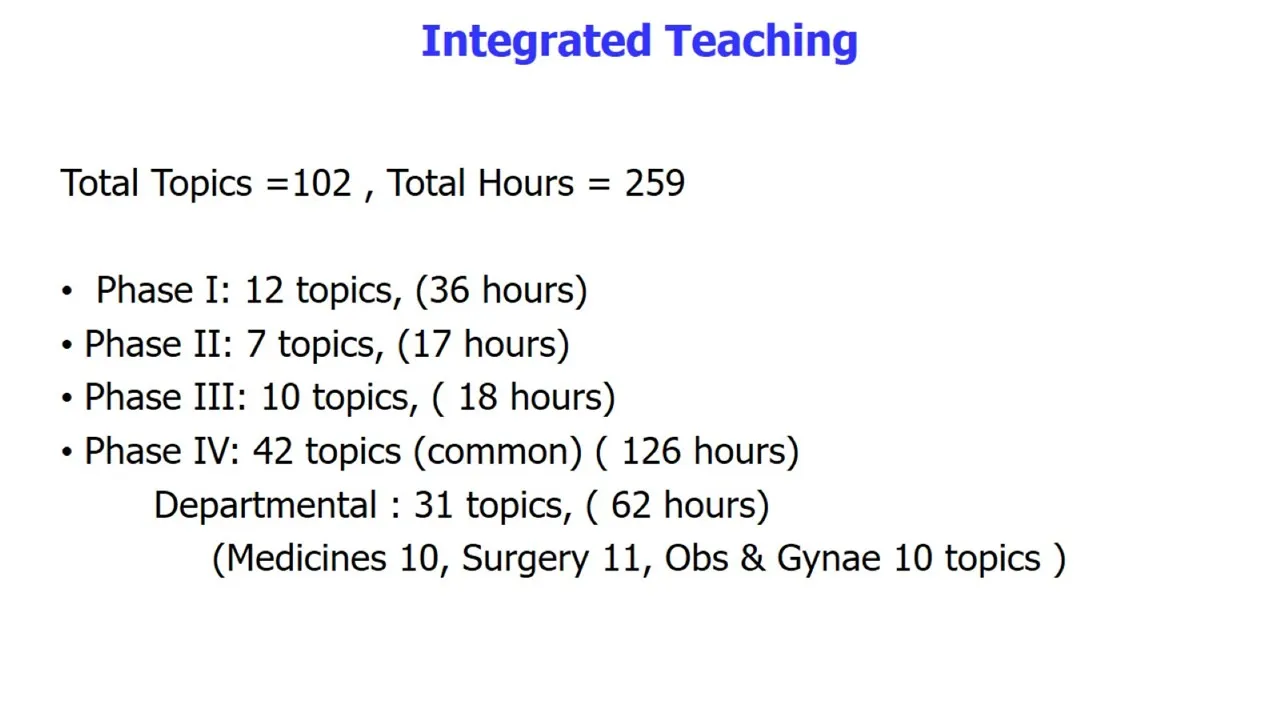 Integrated Teaching

Total Topics =102 , Total Hours = 259

• Phase I: 12 topics, (36 hours)
• Phase II: 7 topics, (17 hours)
• Phase III: 10 topics, ( 18 hours)
• Phase IV: 42 topics (common) ( 126 hours)
Departmental : 31 topics, ( 62 hours)
(Medicines 10, Surgery 11, Obs & Gynae 10 topics )